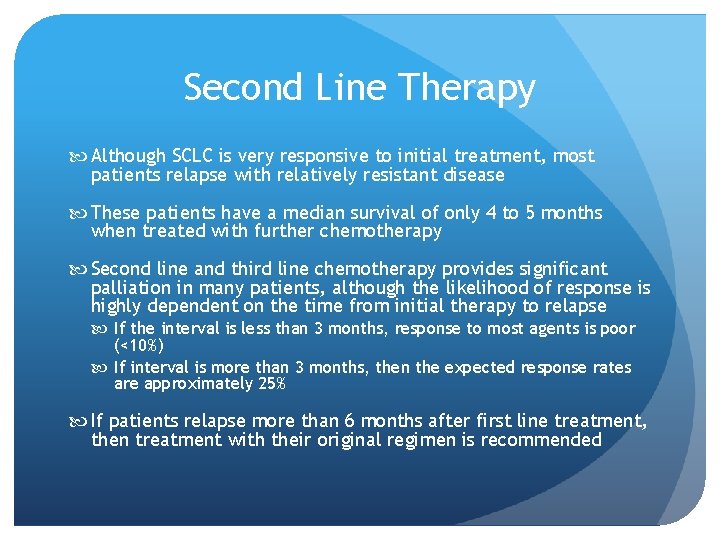 Second Line Therapy

Although SCLC is very responsive to initial treatment, most patients relapse with relatively resistant disease

These patients have a median survival of only 4 to 5 months when treated with further chemotherapy

Second line and third line chemotherapy provides significant palliation in many patients, although the likelihood of response is highly dependent on the time from initial therapy to relapse

If the interval is less than 3 months, response to most agents is poor (<10%)

If interval is more than 3 months, then the expected response rates are approximately 25%

If patients relapse more than 6 months after first line treatment, then treatment with their original regimen is recommended